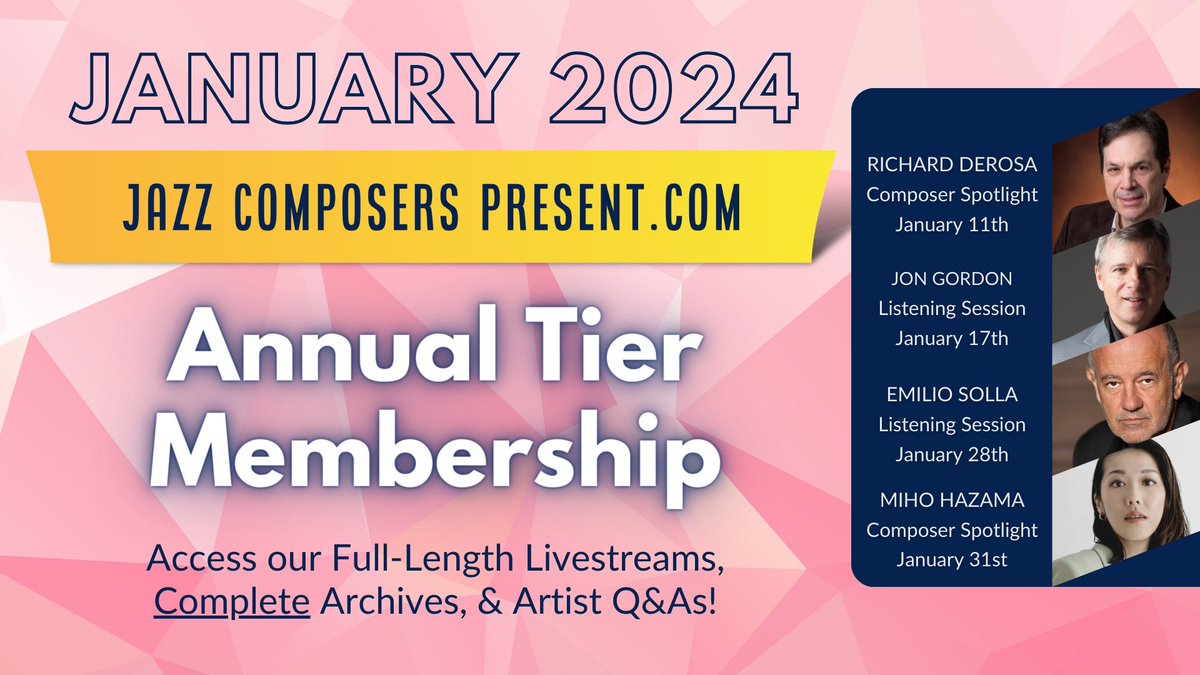 JANUARY 2024

JAZZ COMPOSERS PRESENT.COM

Annual Tier Membership

Access our Full-Length Livestreams, Complete Archives, & Artist Q&As!

RICHARD DEROSA
Composer Spotlight
January 11th

JON GORDON
Listening Session
January 17th

EMILIO SOLLA
Listening Session
January 28th

MIHO HAZAMA
Composer Spotlight
January 31st